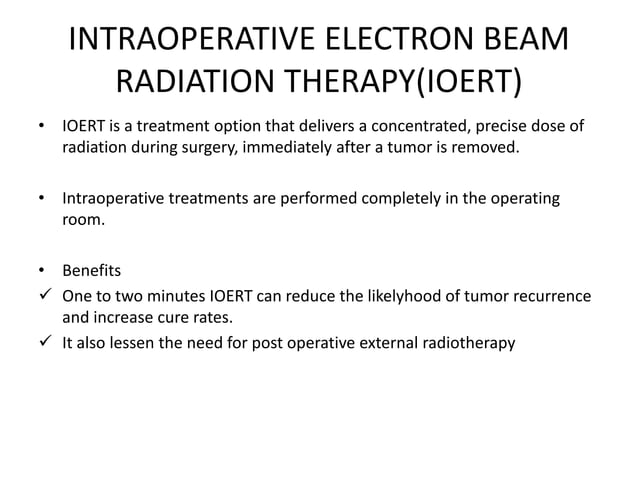 INTRAOPERATIVE ELECTRON BEAM RADIATION THERAPY(IOERT)

• IOERT is a treatment option that delivers a concentrated, precise dose of radiation during surgery, immediately after a tumor is removed.

• Intraoperative treatments are performed completely in the operating room.

• Benefits
✓ One to two minutes IOERT can reduce the likelyhood of tumor recurrence and increase cure rates.
✓ It also lessen the need for post operative external radiotherapy